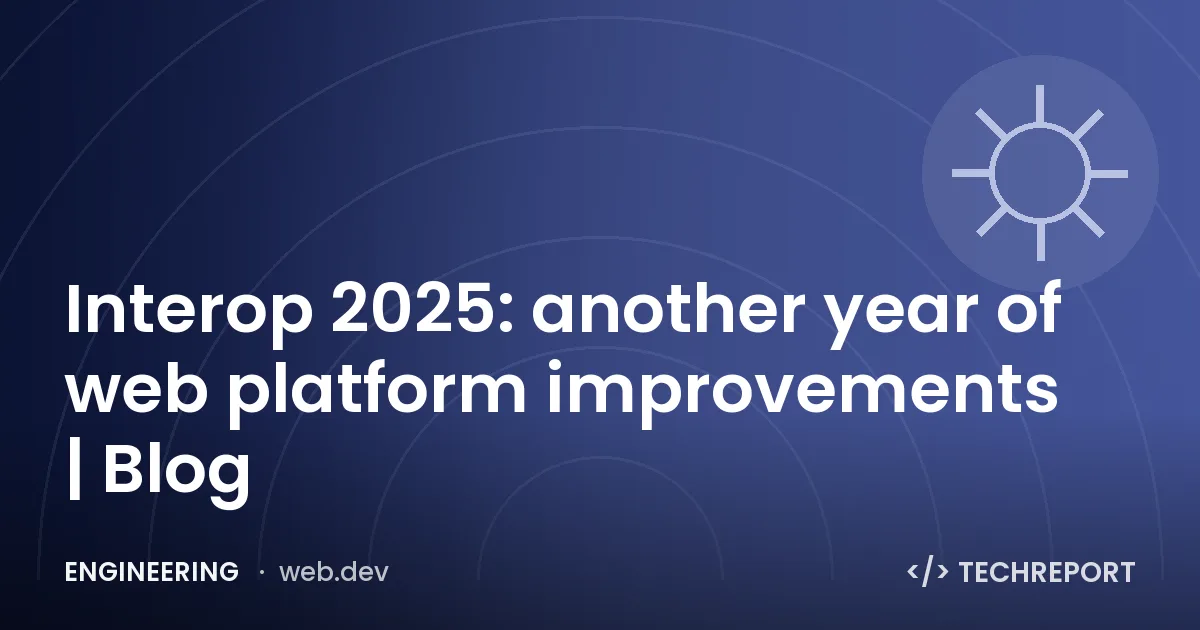 Interop 2025: another year of web platform improvements | Blog

ENGINEERING · web.dev

</> TECHREPORT